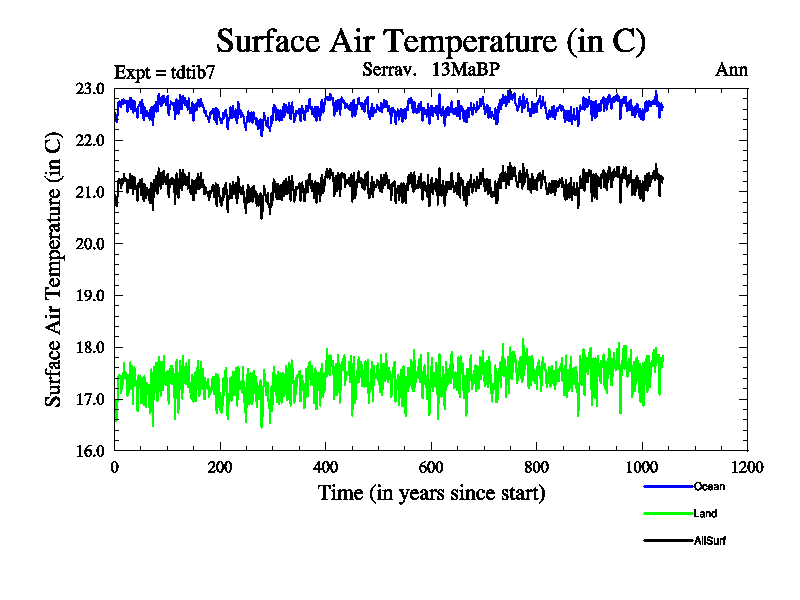 Surface Air Temperature (in C)

Expt = tdtib7 Serrav. 13MaBP Ann

Surface Air Temperature (in C)

23.0
22.0
21.0
20.0
19.0
18.0
17.0
16.0

0 200 400 600 800 1000 1200

Time (in years since start)

Ocean
Land
AllSurf